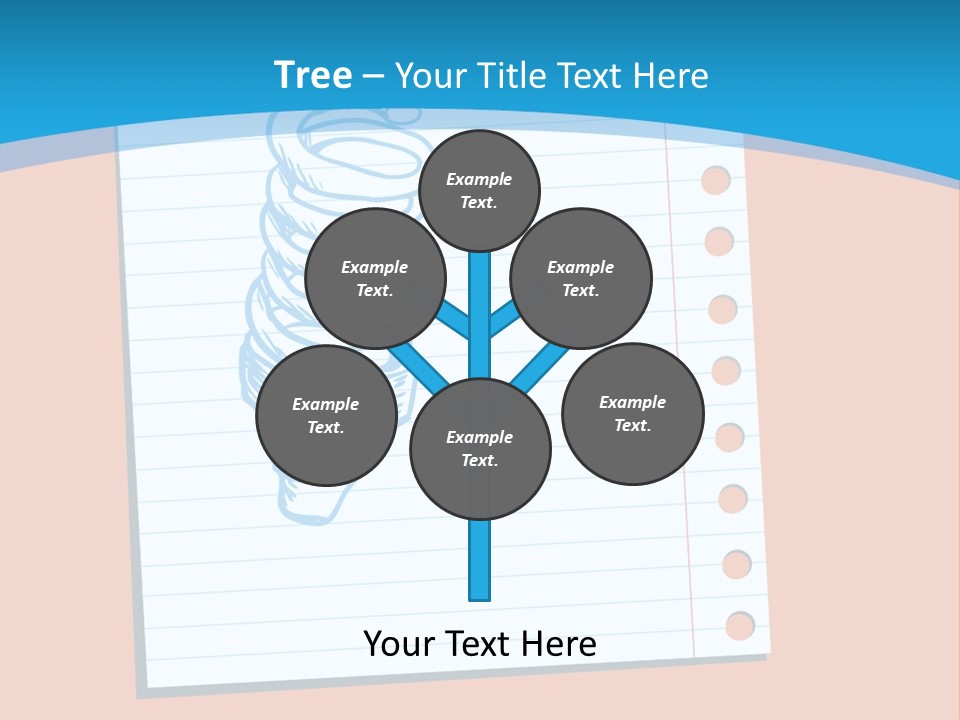 Tree – Your Title Text Here

Example Text.

Example Text.

Example Text.

Example Text.

Example Text.

Example Text.

Your Text Here